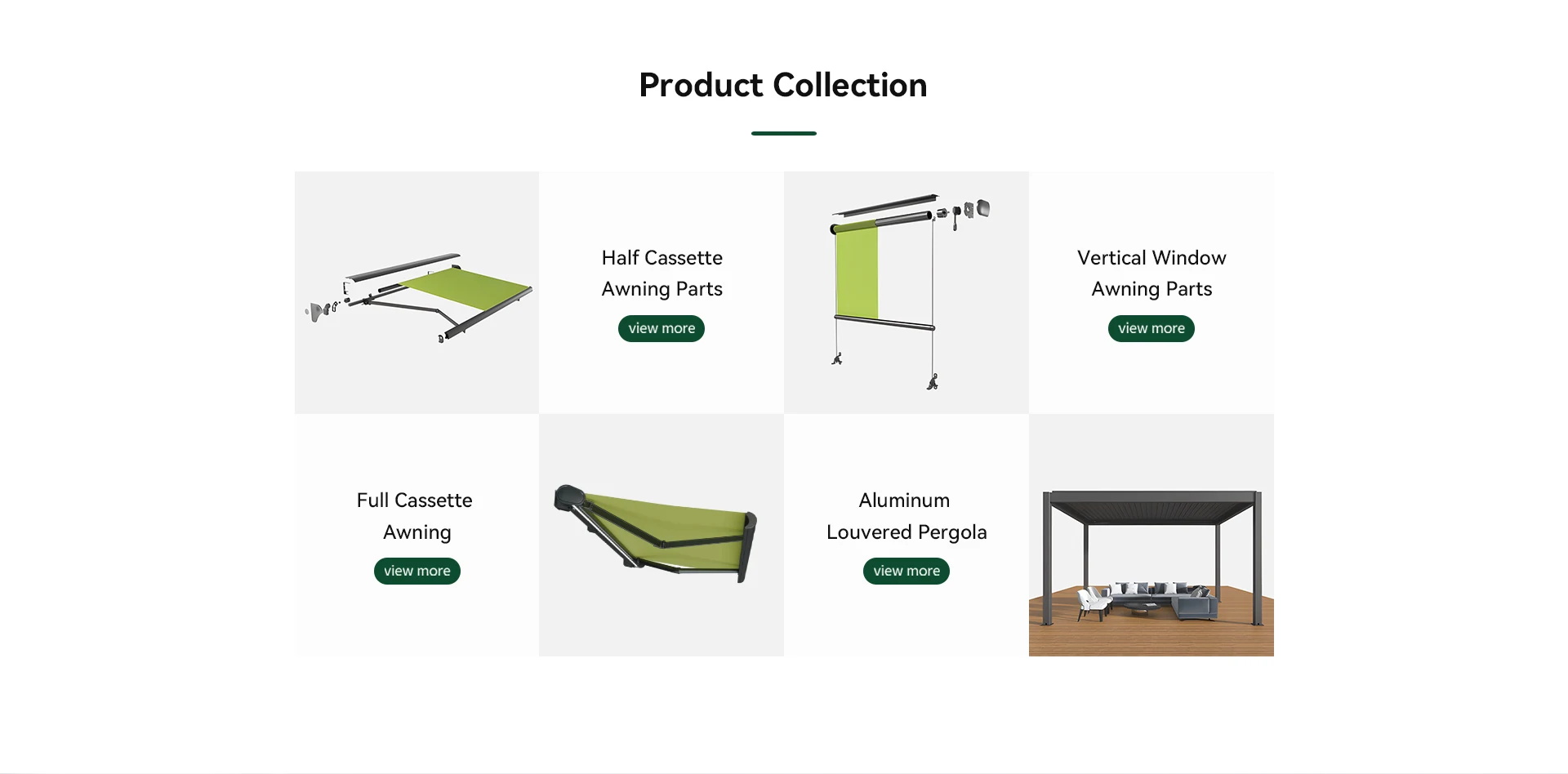 Product Collection

Half Cassette Awning Parts

view more

Vertical Window Awning Parts

view more

Full Cassette Awning

view more

Aluminum Louvered Pergola

view more